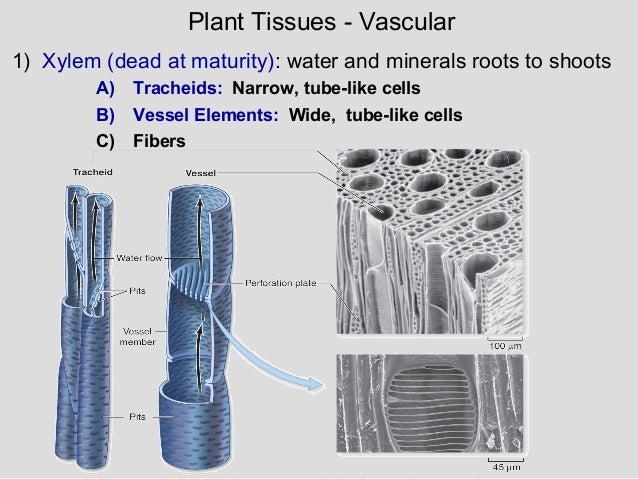 Plant Tissues - Vascular

1) Xylem (dead at maturity): water and minerals roots to shoots

A) Tracheids: Narrow, tube-like cells

B) Vessel Elements: Wide, tube-like cells

C) Fibers

Tracheid

Vessel

Water flow

Pits

Perforation plate

Vessel member

Pits

100 μm

45 μm